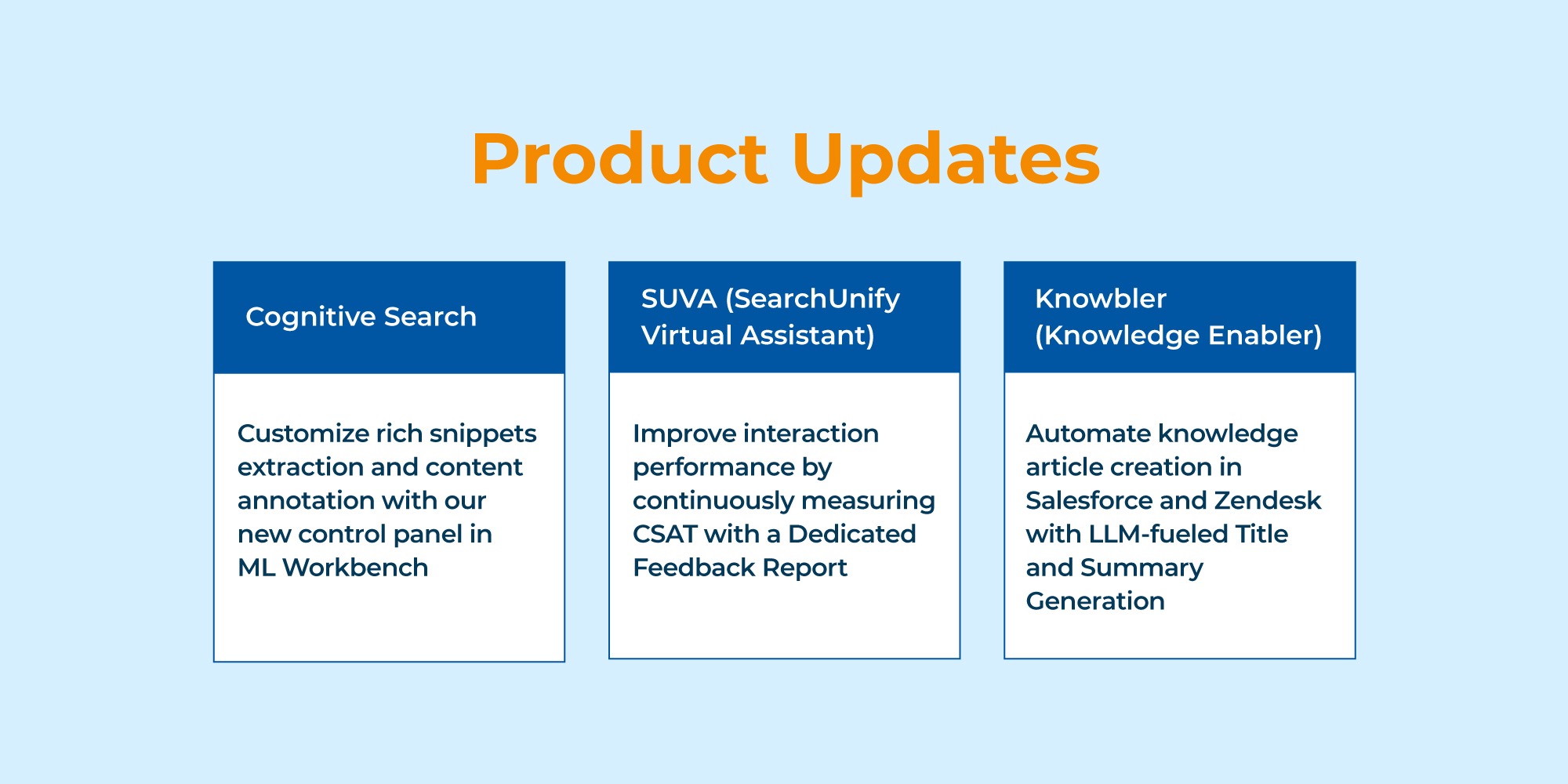 Product Updates

Cognitive Search

Customize rich snippets extraction and content annotation with our new control panel in ML Workbench

SUVA (SearchUnify Virtual Assistant)

Improve interaction performance by continuously measuring CSAT with a Dedicated Feedback Report

Knowbler (Knowledge Enabler)

Automate knowledge article creation in Salesforce and Zendesk with LLM-fueled Title and Summary Generation